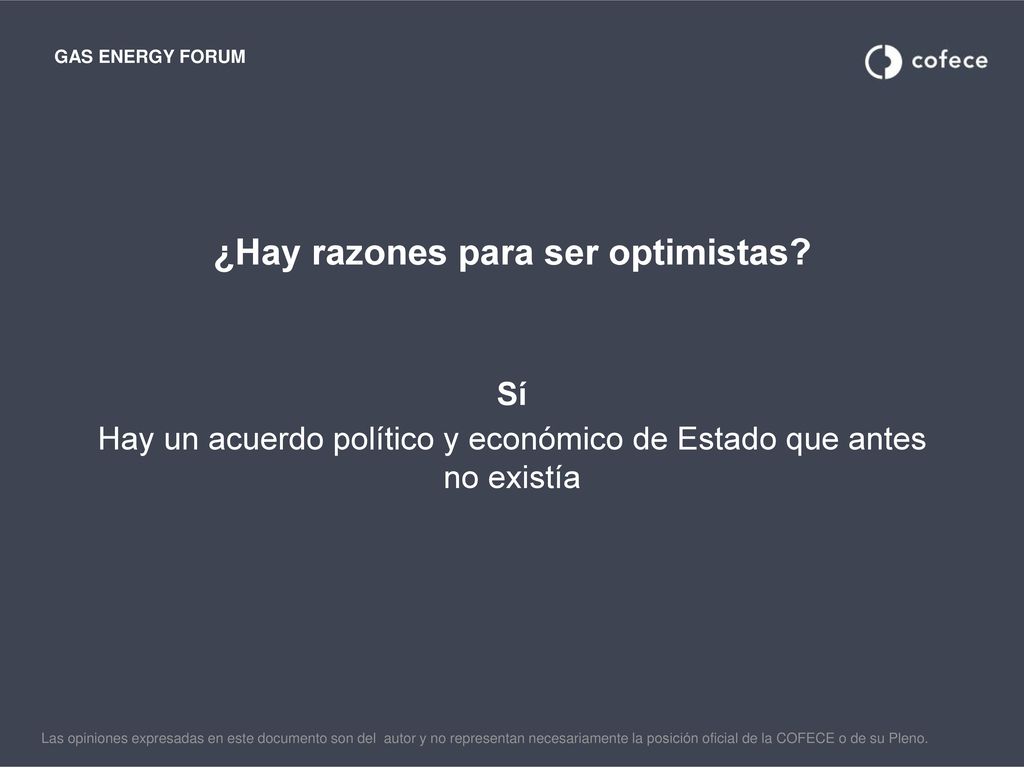 GAS ENERGY FORUM

cofece

¿Hay razones para ser optimistas?

Sí

Hay un acuerdo político y económico de Estado que antes no existía

Las opiniones expresadas en este documento son del autor y no representan necesariamente la posición oficial de la COFECE o de su Pleno.